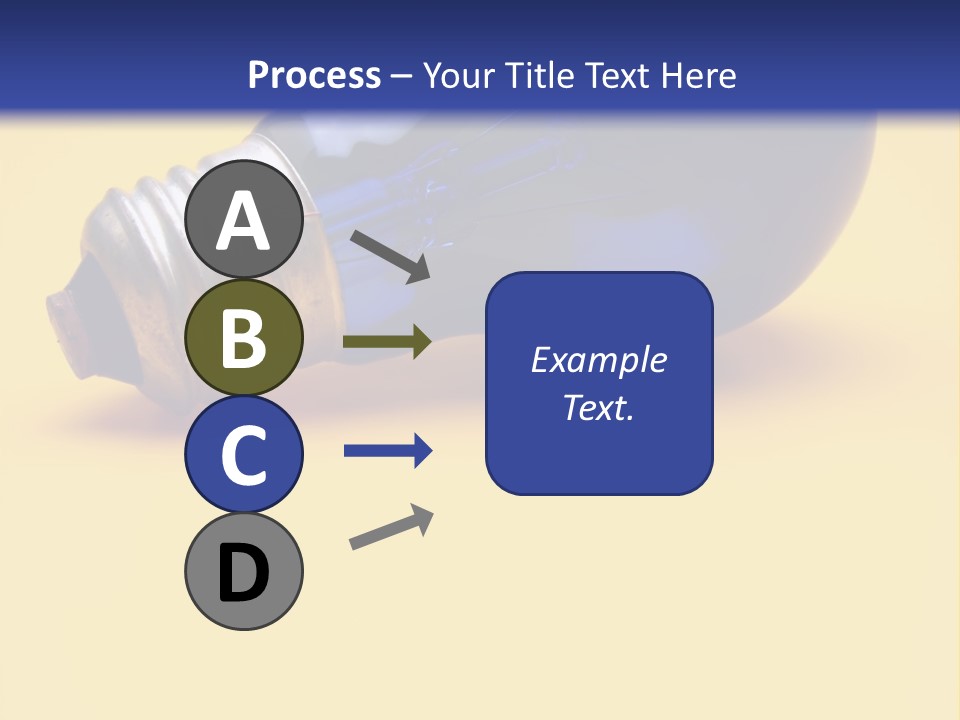 Process – Your Title Text Here

A

B

C

D

Example Text.